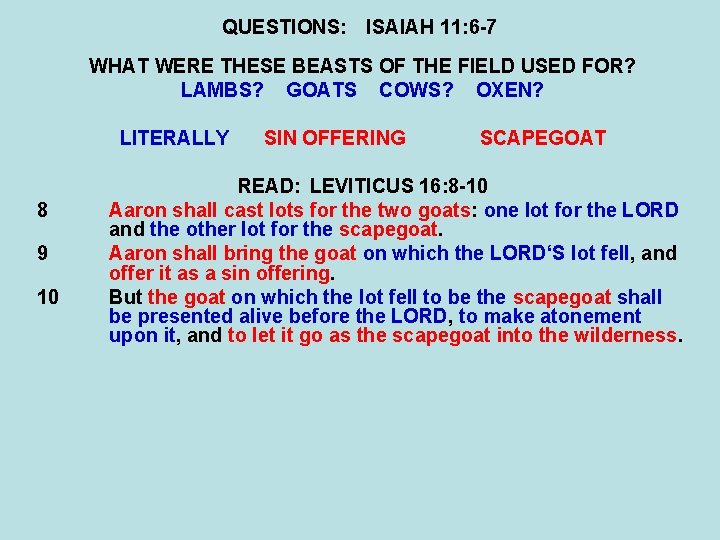 QUESTIONS: ISAIAH 11:6-7

WHAT WERE THESE BEASTS OF THE FIELD USED FOR?
LAMBS? GOATS COWS? OXEN?

LITERALLY SIN OFFERING SCAPEGOAT

READ: LEVITICUS 16:8-10

8 Aaron shall cast lots for the two goats: one lot for the LORD and the other lot for the scapegoat.

9 Aaron shall bring the goat on which the LORD'S lot fell, and offer it as a sin offering.

10 But the goat on which the lot fell to be the scapegoat shall be presented alive before the LORD, to make atonement upon it, and to let it go as the scapegoat into the wilderness.